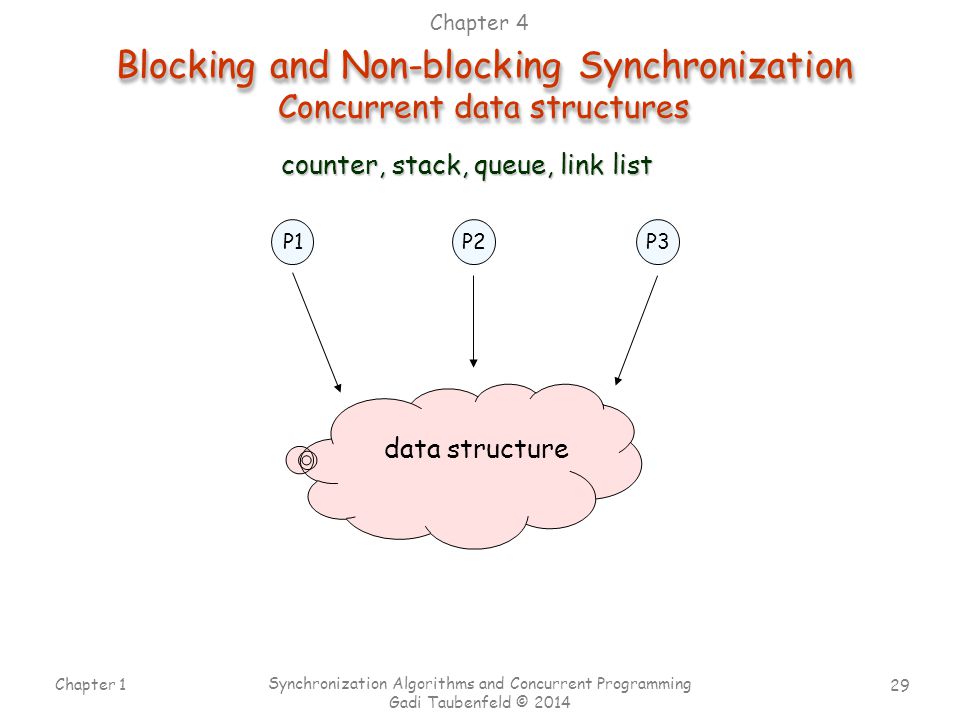 Chapter 4

Blocking and Non-blocking Synchronization
Concurrent data structures

counter, stack, queue, link list

P1

P2

P3

data structure

Chapter 1

Synchronization Algorithms and Concurrent Programming
Gadi Taubenfeld © 2014

29